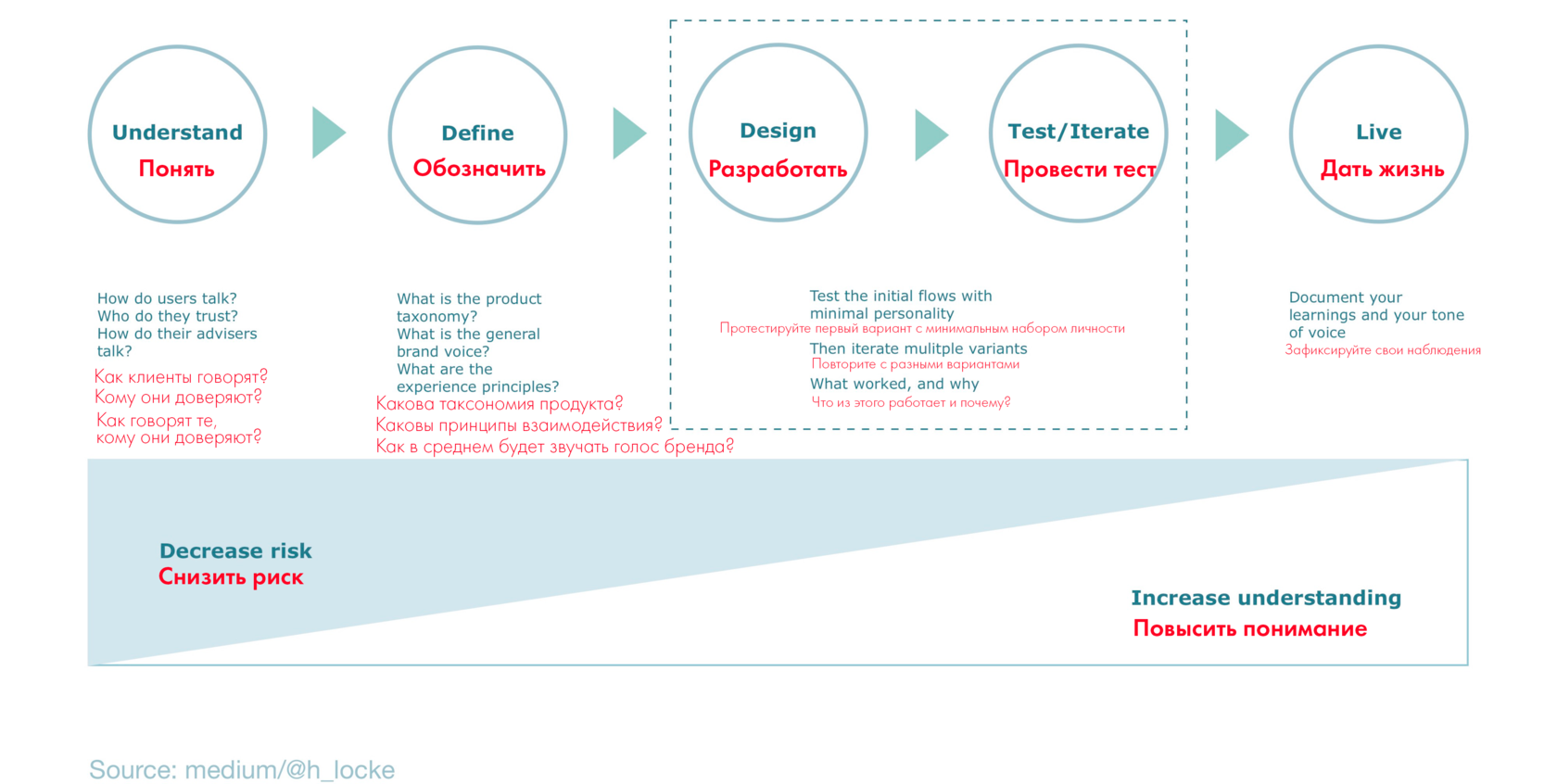 Understand
Понять

Define
Обозначить

Design
Разработать

Test/Iterate
Провести тест

Live
Дать жизнь

How do users talk?
Who do they trust?
How do their advisers talk?
Как клиенты говорят?
Кому они доверяют?
Как говорят те, кому они доверяют?

What is the product taxonomy?
What is the general brand voice?
What are the experience principles?
Какова таксономия продукта?
Каковы принципы взаимодействия?
Как в среднем будет звучать голос бренда?

Test the initial flows with minimal personality
Протестируйте первый вариант с минимальным набором личности
Then iterate mulitple variants
Повторите с разными вариантами
What worked, and why
Что из этого работает и почему?

Document your learnings and your tone of voice
Зафиксируйте свои наблюдения

Decrease risk
Снизить риск

Increase understanding
Повысить понимание

Source: medium/@h_locke